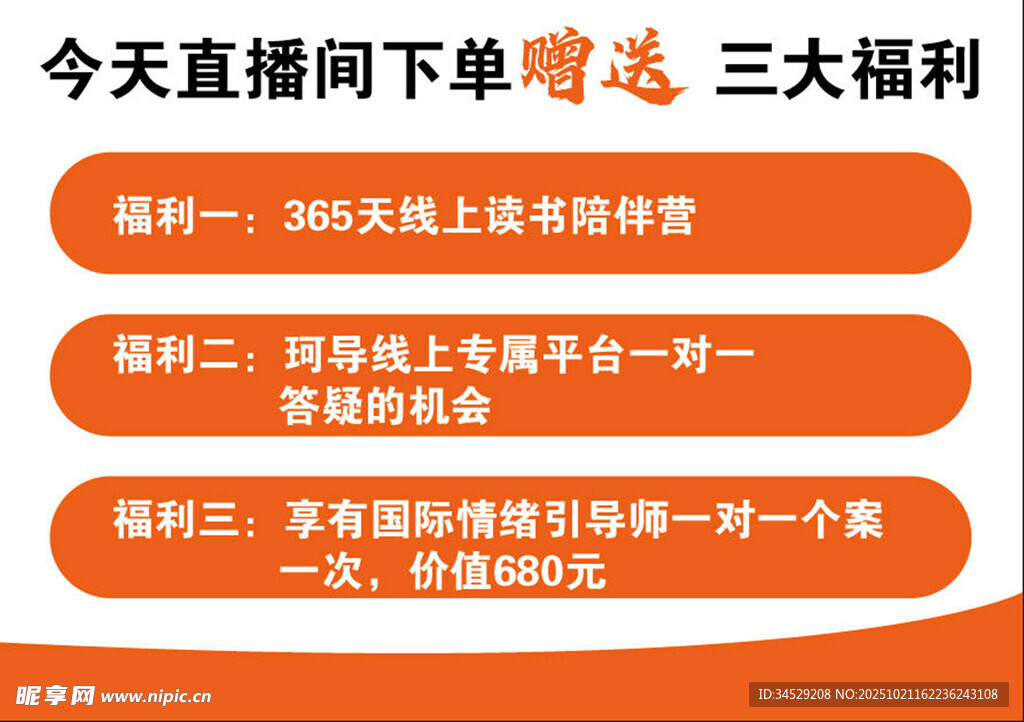 今天直播间下单赠送 三大福利

福利一：365天线上读书陪伴营

福利二：珂导线上专属平台一对一答疑的机会

福利三：享有国际情绪引导师一对一个案一次，价值680元

昵享网 www.nipic.cn

ID:34529208 NO:20251021162236243108